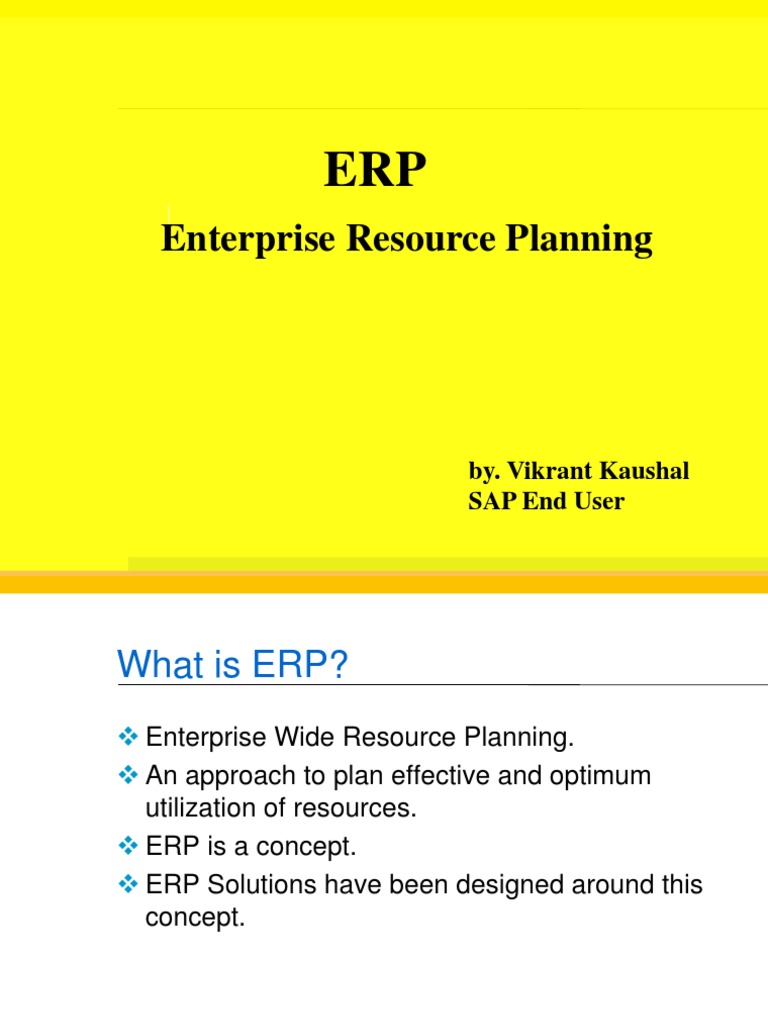 ERP

Enterprise Resource Planning

by. Vikrant Kaushal
SAP End User

What is ERP?

❖ Enterprise Wide Resource Planning.
❖ An approach to plan effective and optimum utilization of resources.
❖ ERP is a concept.
❖ ERP Solutions have been designed around this concept.